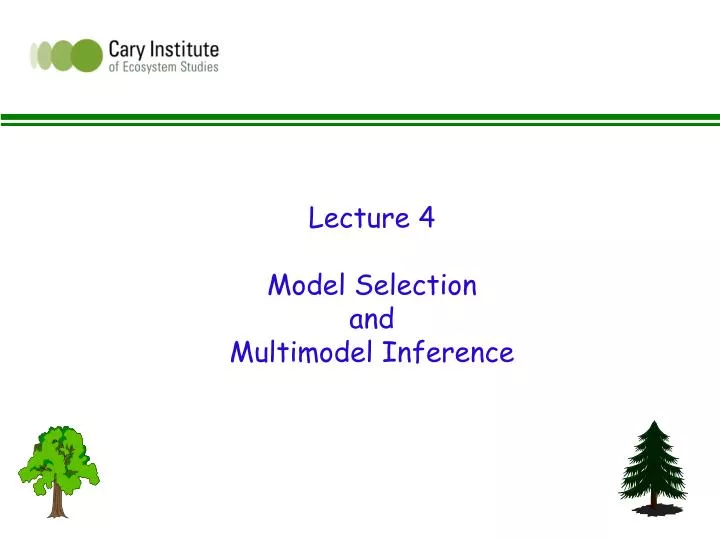 Cary Institute
of Ecosystem Studies

Lecture 4

Model Selection
and
Multimodel Inference